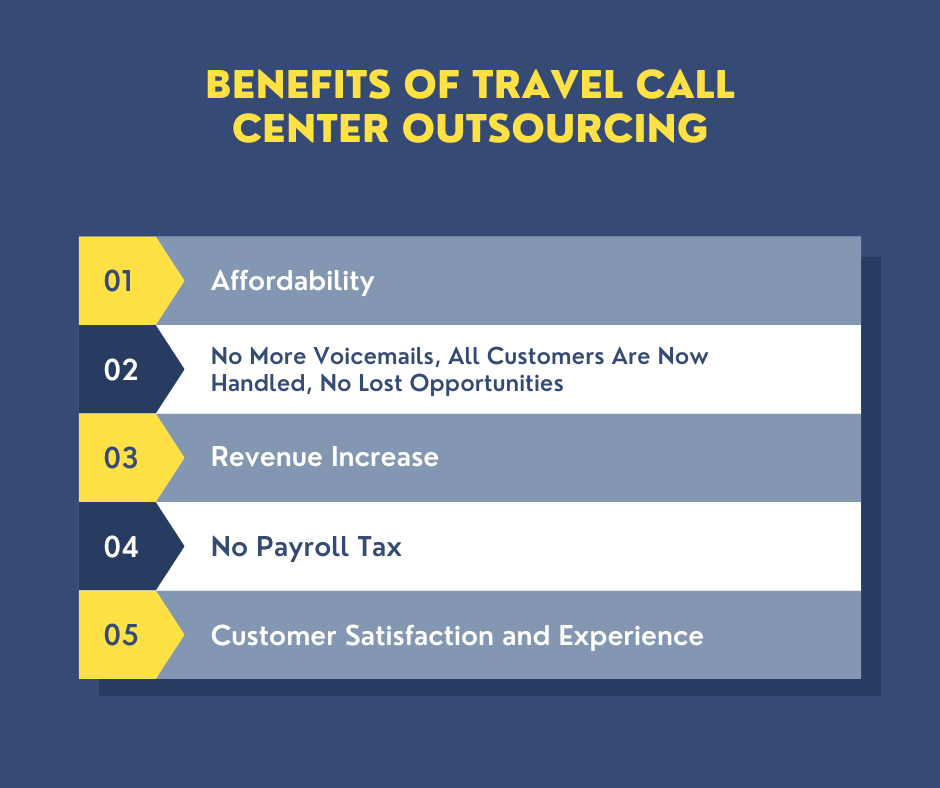 BENEFITS OF TRAVEL CALL CENTER OUTSOURCING

01 Affordability

02 No More Voicemails, All Customers Are Now Handled, No Lost Opportunities

03 Revenue Increase

04 No Payroll Tax

05 Customer Satisfaction and Experience